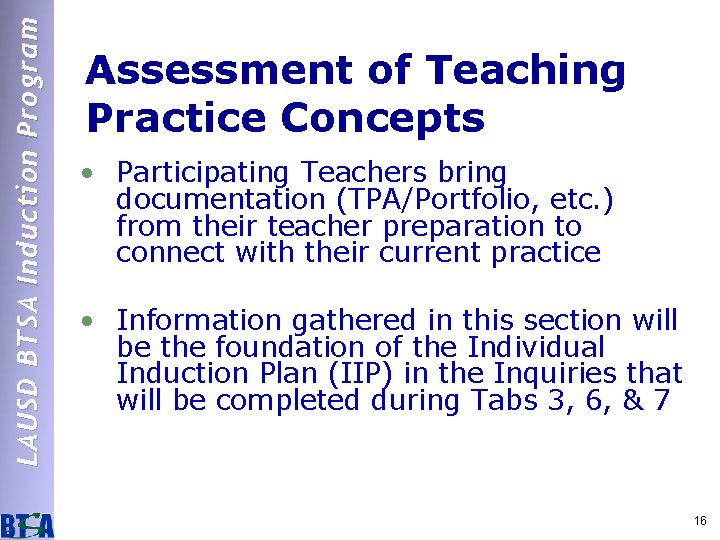 LAUSD BTSA Induction Program

Assessment of Teaching Practice Concepts

• Participating Teachers bring documentation (TPA/Portfolio, etc.) from their teacher preparation to connect with their current practice

• Information gathered in this section will be the foundation of the Individual Induction Plan (IIP) in the Inquiries that will be completed during Tabs 3, 6, & 7

BTSA

16